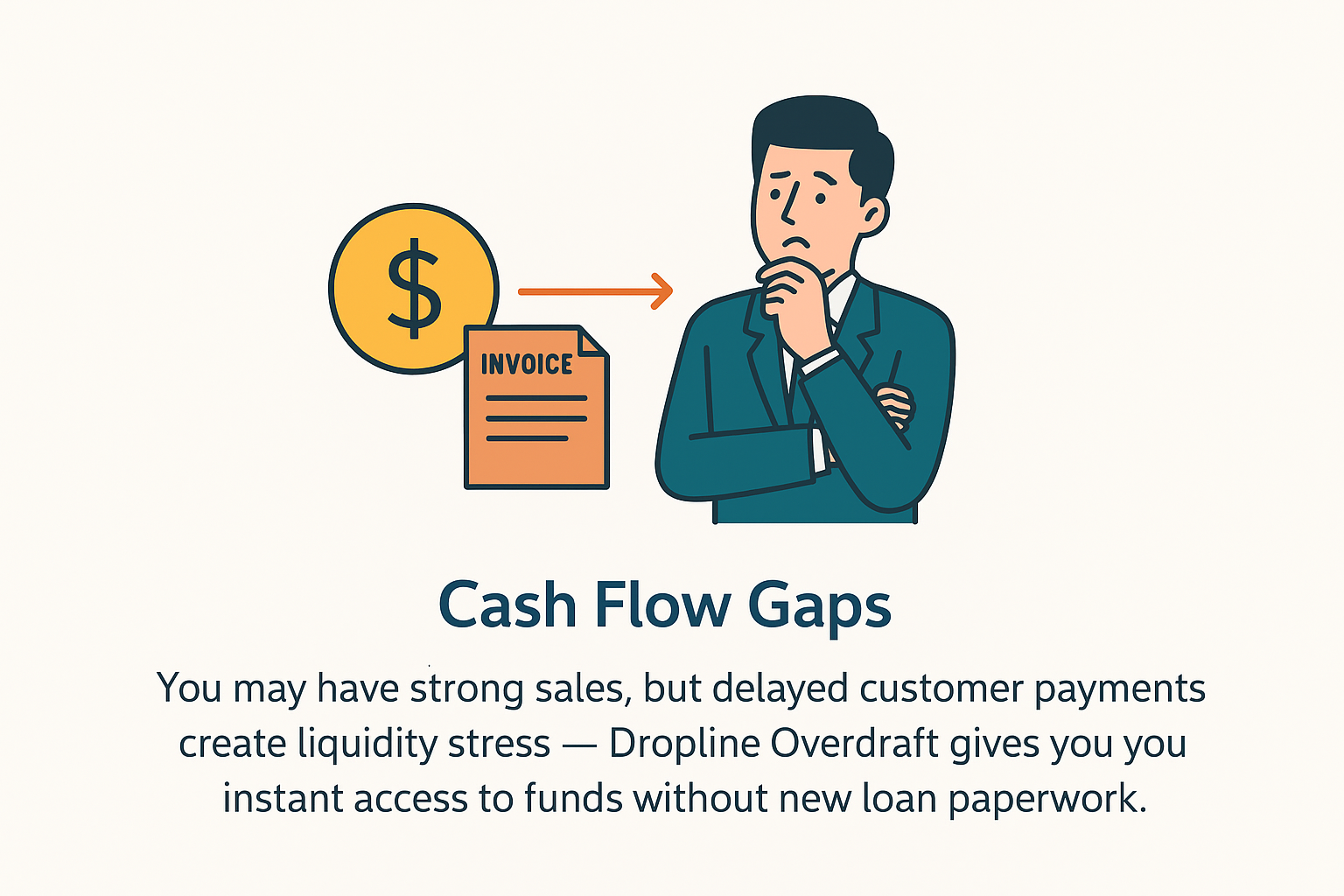 $

INVOICE

Cash Flow Gaps

You may have strong sales, but delayed customer payments create liquidity stress — Dropline Overdraft gives you you instant access to funds without new loan paperwork.